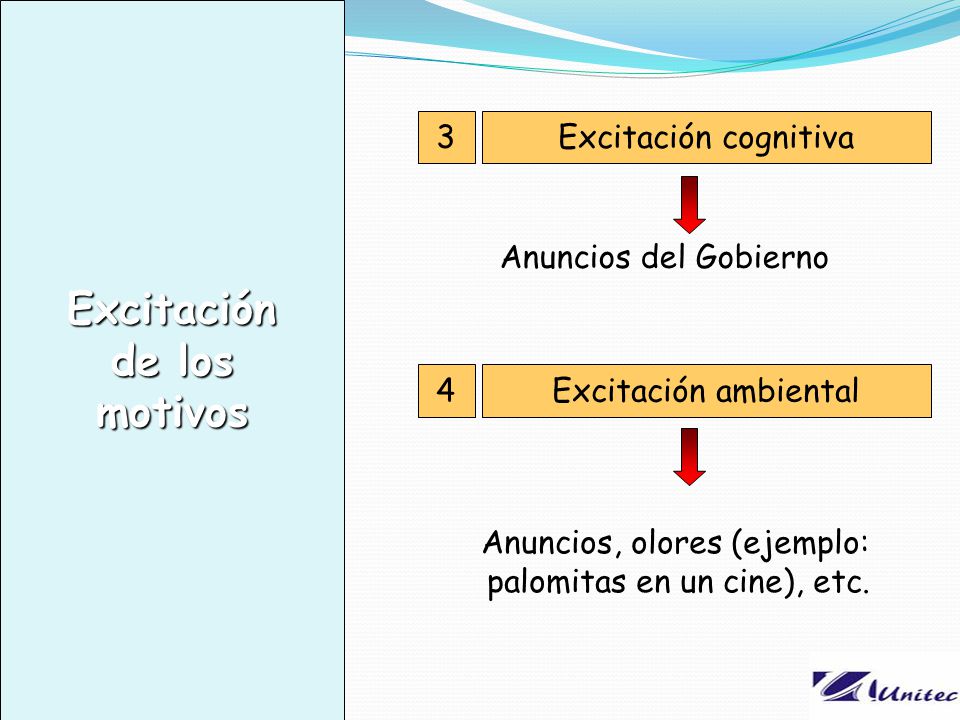 Excitación de los motivos

3 Excitación cognitiva

Anuncios del Gobierno

4 Excitación ambiental

Anuncios, olores (ejemplo: palomitas en un cine), etc.

Unitec